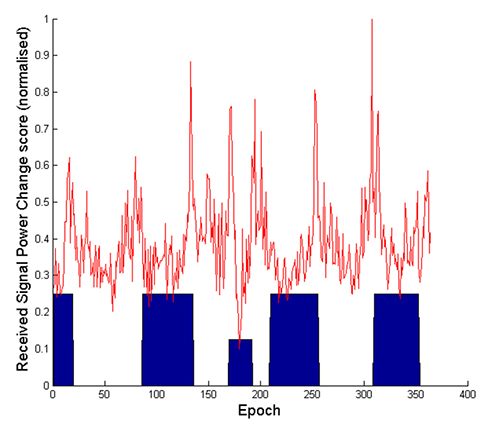 Received Signal Power Change score (normalised)

1
0.9
0.8
0.7
0.6
0.5
0.4
0.3
0.2
0.1
0

0 50 100 150 200 250 300 350 400

Epoch